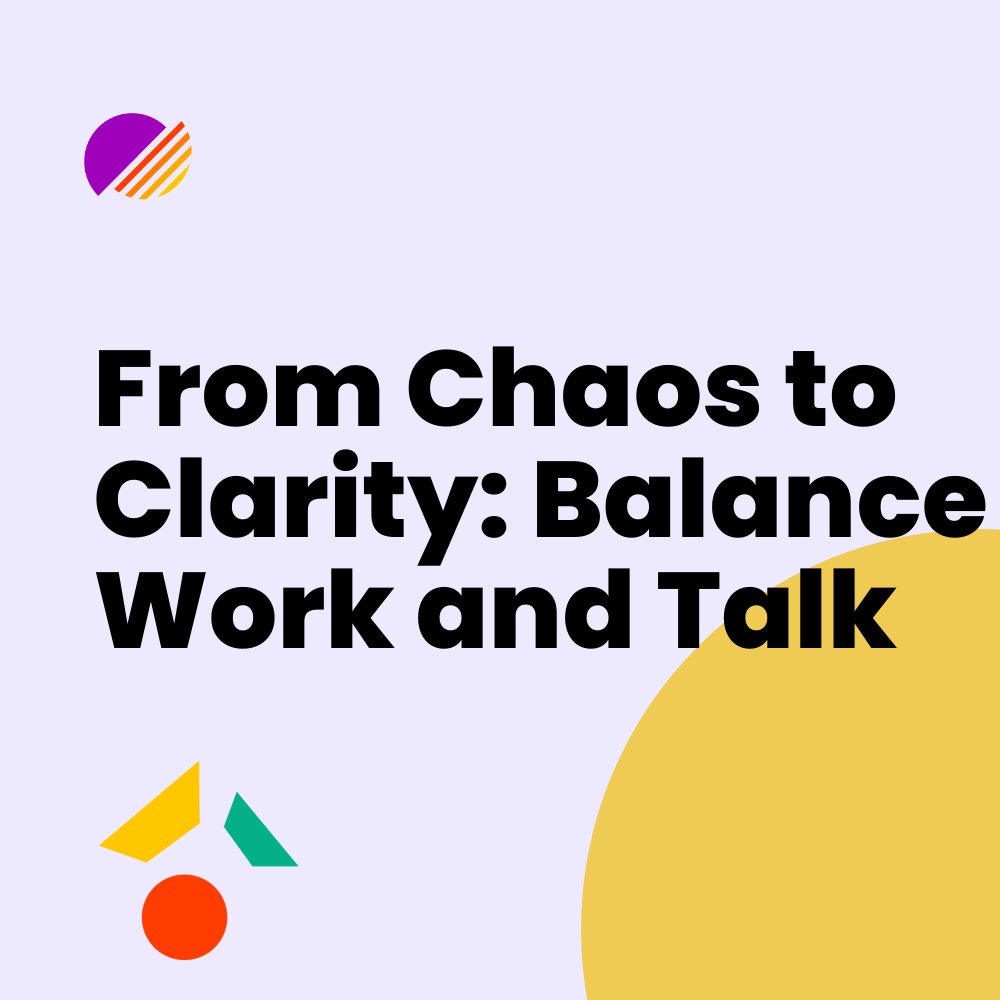 From Chaos to Clarity: Balance Work and Talk